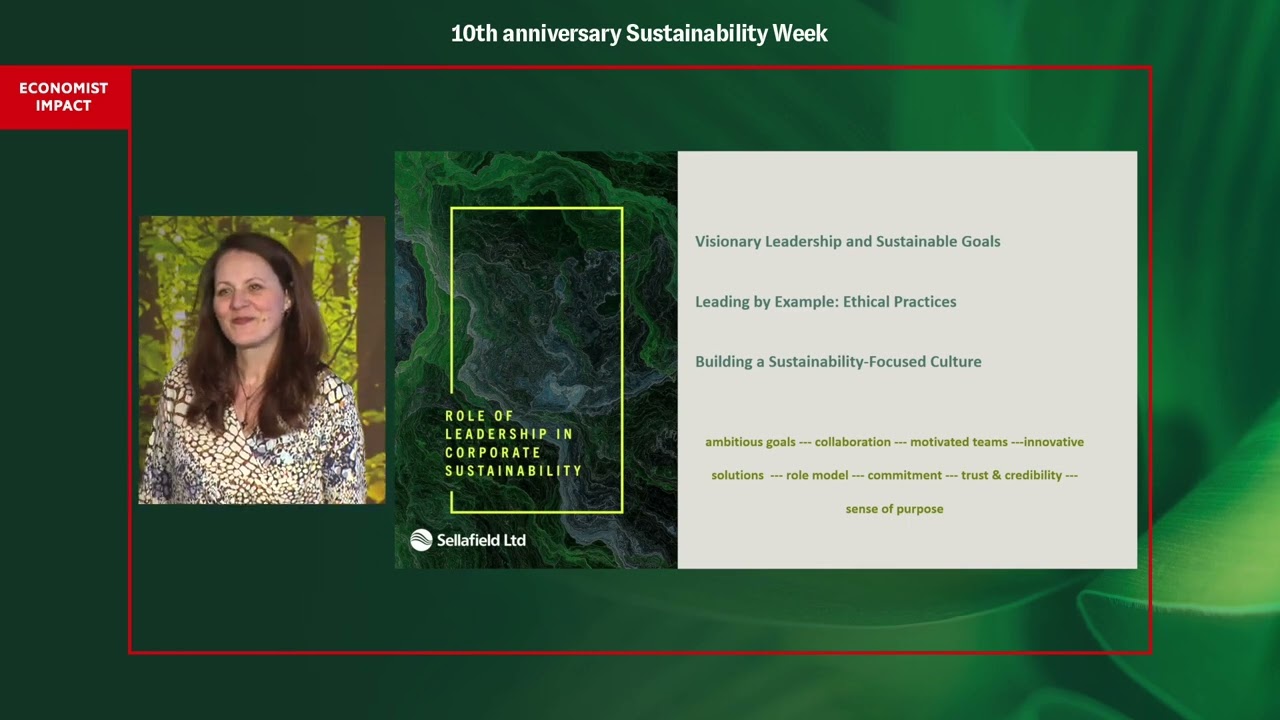 10th anniversary Sustainability Week

ECONOMIST IMPACT

ROLE OF LEADERSHIP IN CORPORATE SUSTAINABILITY

Sellafield Ltd

Visionary Leadership and Sustainable Goals

Leading by Example: Ethical Practices

Building a Sustainability-Focused Culture

ambitious goals --- collaboration --- motivated teams ---innovative solutions --- role model --- commitment --- trust & credibility --- sense of purpose